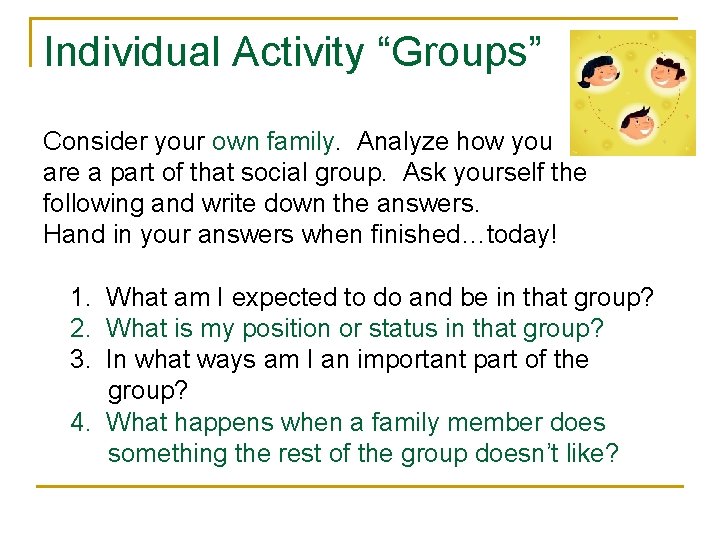 Individual Activity “Groups”

Consider your own family. Analyze how you are a part of that social group. Ask yourself the following and write down the answers.
Hand in your answers when finished…today!

1. What am I expected to do and be in that group?
2. What is my position or status in that group?
3. In what ways am I an important part of the group?
4. What happens when a family member does something the rest of the group doesn’t like?